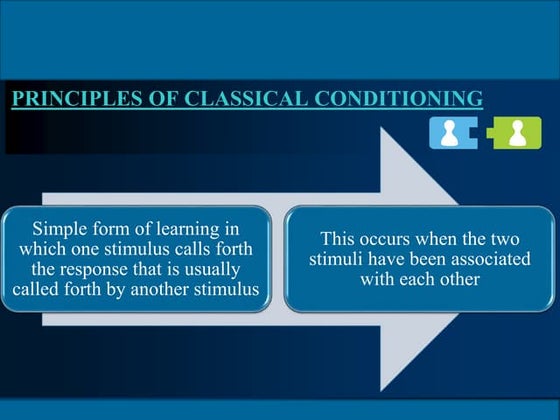 PRINCIPLES OF CLASSICAL CONDITIONING

Simple form of learning in which one stimulus calls forth the response that is usually called forth by another stimulus

This occurs when the two stimuli have been associated with each other